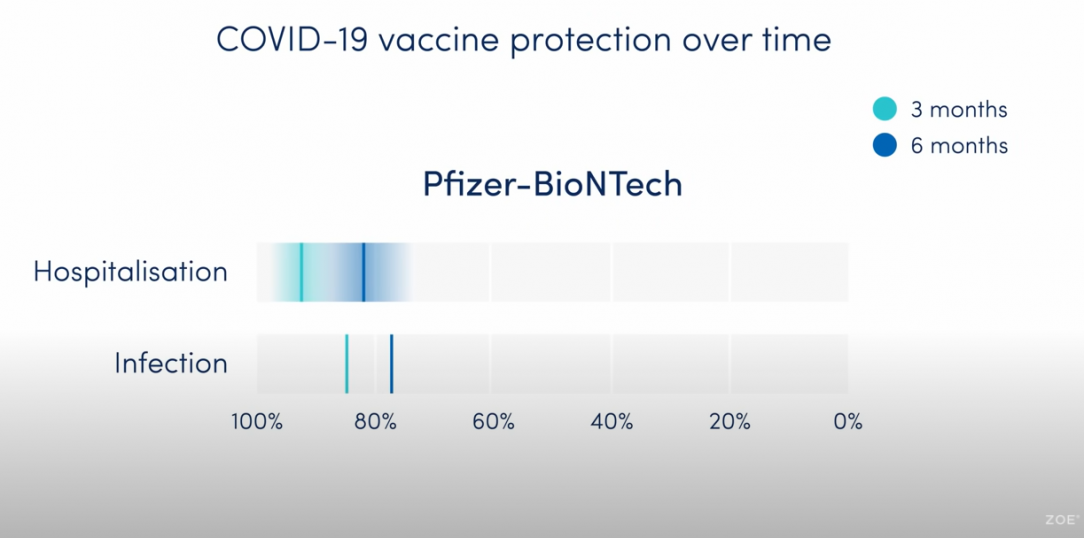 COVID-19 vaccine protection over time

3 months
6 months

Pfizer-BioNTech

Hospitalisation

Infection

100%
80%
60%
40%
20%
0%

ZOE